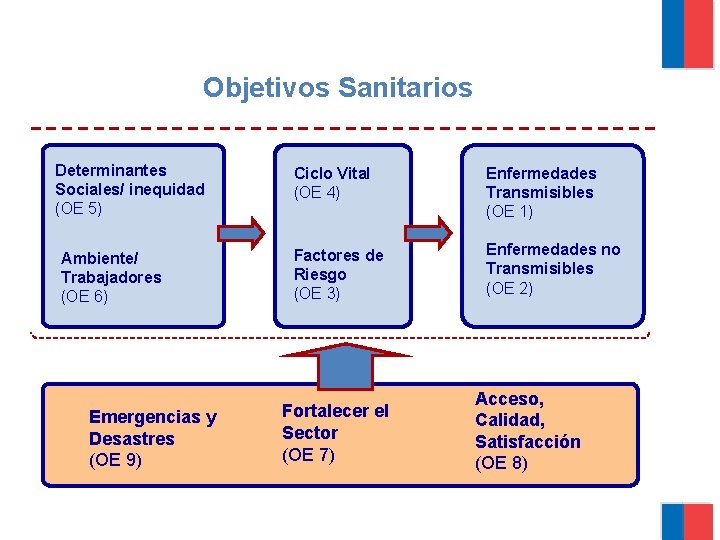 Objetivos Sanitarios

Determinantes Sociales/ inequidad
(OE 5)

Ambiente/ Trabajadores
(OE 6)

Ciclo Vital
(OE 4)

Factores de Riesgo
(OE 3)

Enfermedades Transmisibles
(OE 1)

Enfermedades no Transmisibles
(OE 2)

Emergencias y Desastres
(OE 9)

Fortalecer el Sector
(OE 7)

Acceso, Calidad, Satisfacción
(OE 8)